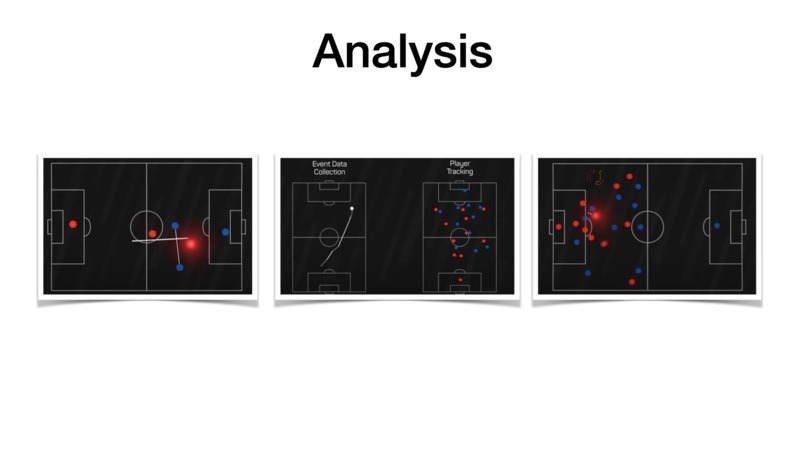 Analysis

Event Data Collection

Player Tracking